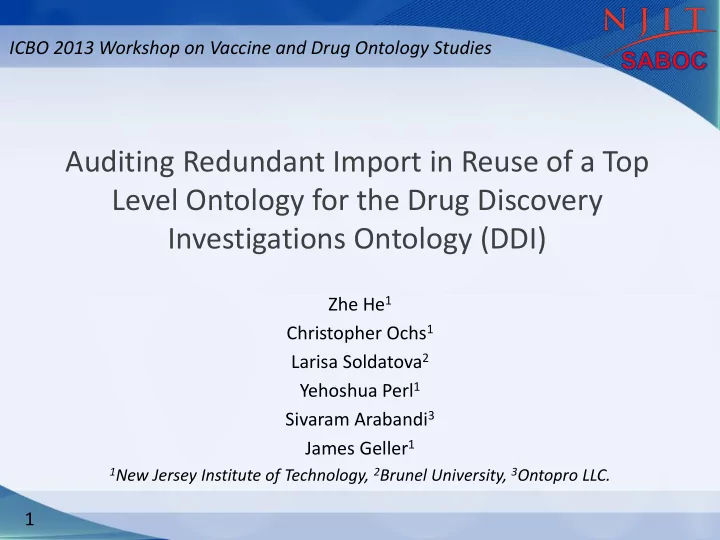 ICBO 2013 Workshop on Vaccine and Drug Ontology Studies

NJIT
SABOC

Auditing Redundant Import in Reuse of a Top Level Ontology for the Drug Discovery Investigations Ontology (DDI)

Zhe He$^1$
Christopher Ochs$^1$
Larisa Soldatova$^2$
Yehoshua Perl$^1$
Sivaram Arabandi$^3$
James Geller$^1$
$^1$New Jersey Institute of Technology, $^2$Brunel University, $^3$Ontopro LLC.

1